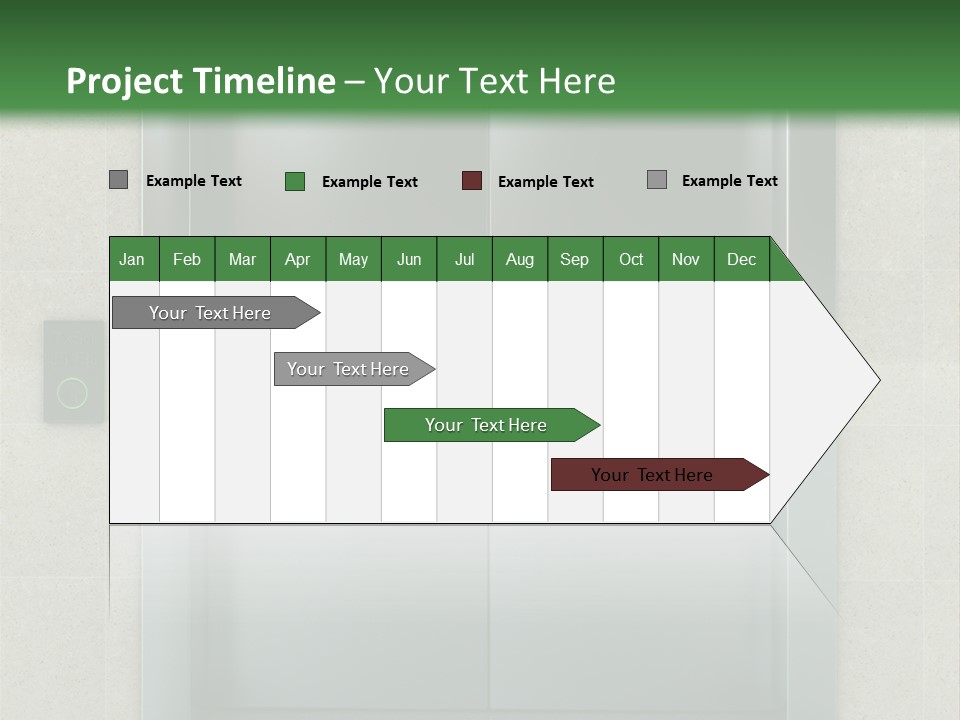 Project Timeline – Your Text Here

Example Text Example Text Example Text Example Text

| Jan | Feb | Mar | Apr | May | Jun | Jul | Aug | Sep | Oct | Nov | Dec |
|---|---|---|---|---|---|---|---|---|---|---|---|

Your Text Here

Your Text Here

Your Text Here

Your Text Here